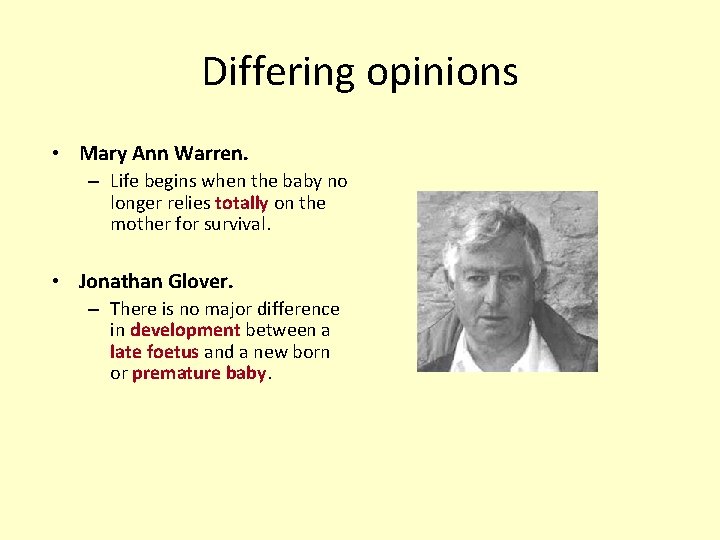 Differing opinions

• Mary Ann Warren.
– Life begins when the baby no longer relies totally on the mother for survival.

• Jonathan Glover.
– There is no major difference in development between a late foetus and a new born or premature baby.